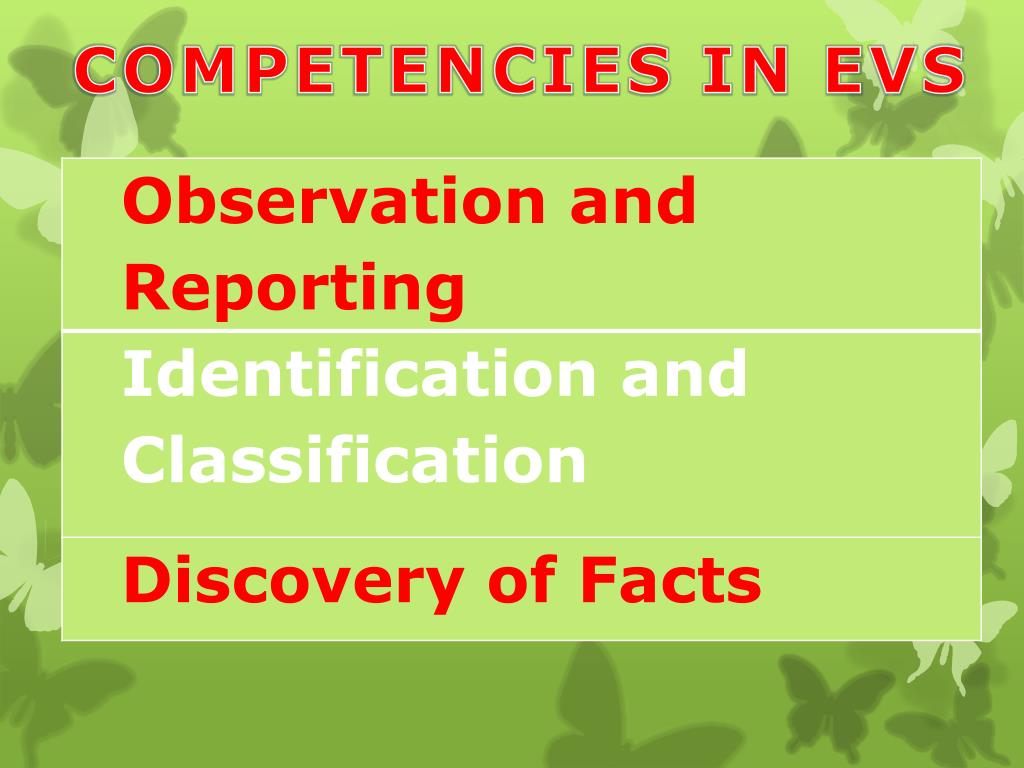 COMPETENCIES IN EVS

| Observation and Reporting |
|---|
| Identification and Classification |
| Discovery of Facts |